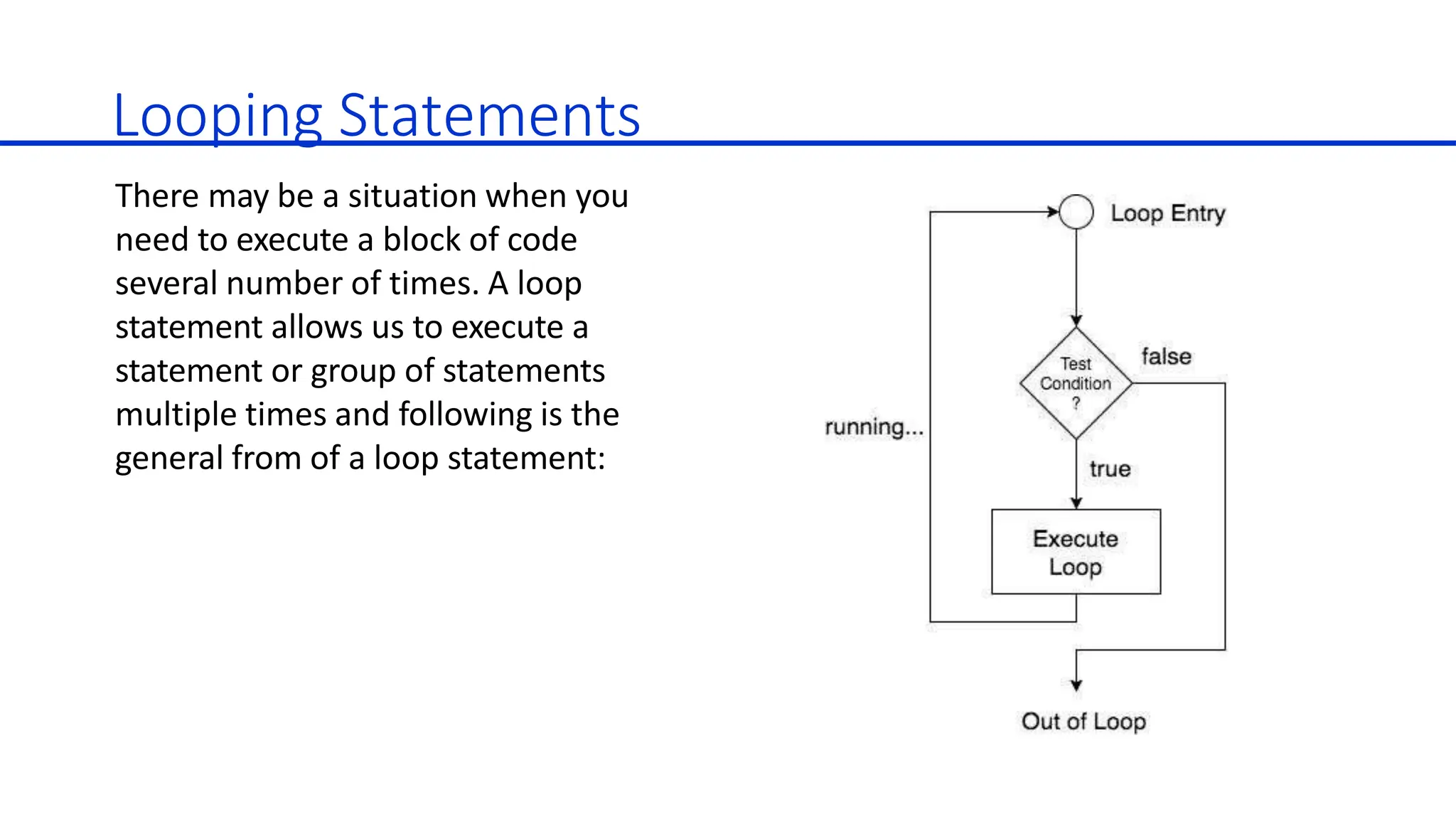 Looping Statements

There may be a situation when you need to execute a block of code several number of times. A loop statement allows us to execute a statement or group of statements multiple times and following is the general from of a loop statement:

Loop Entry

Test Condition ?

false

running...

true

Execute Loop

Out of Loop